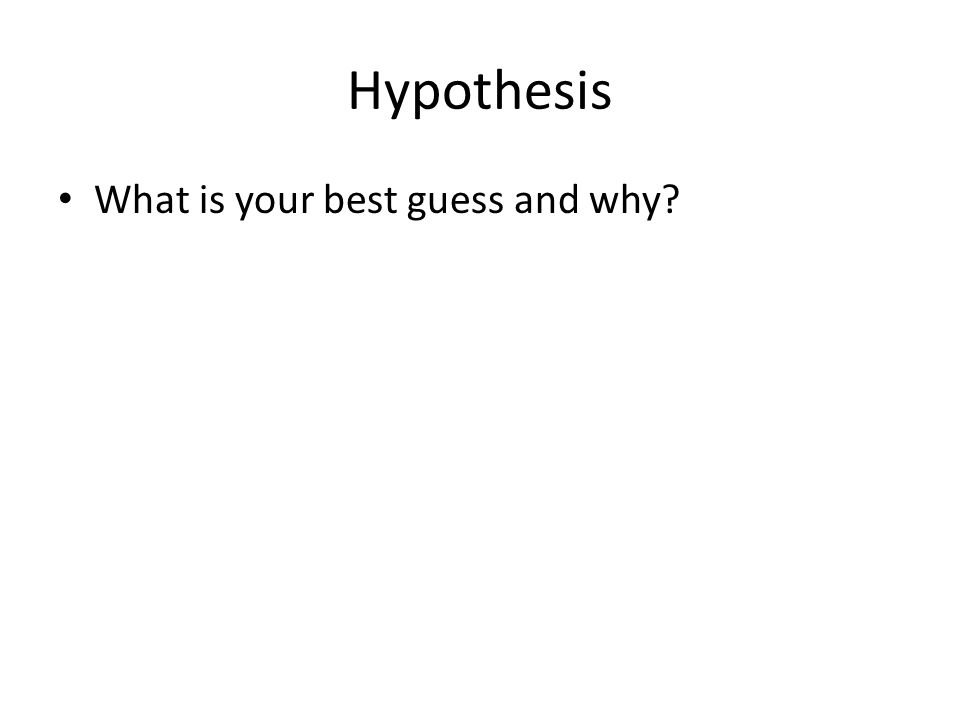 Hypothesis

• What is your best guess and why?